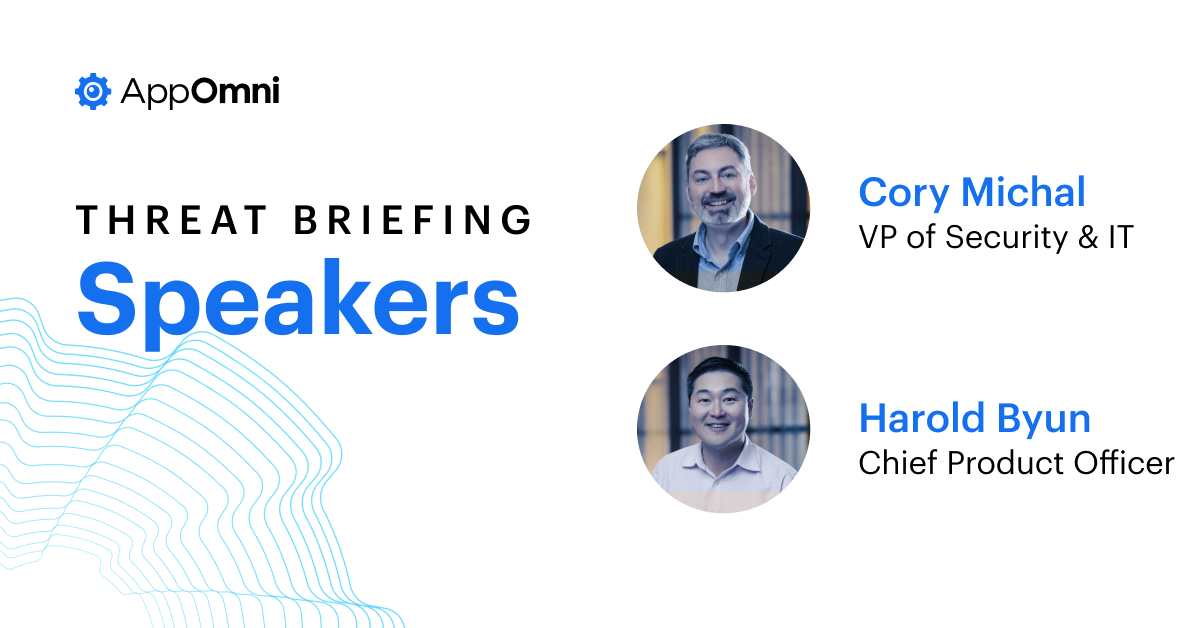 AppOmni

THREAT BRIEFING
Speakers

Cory Michal
VP of Security & IT

Harold Byun
Chief Product Officer